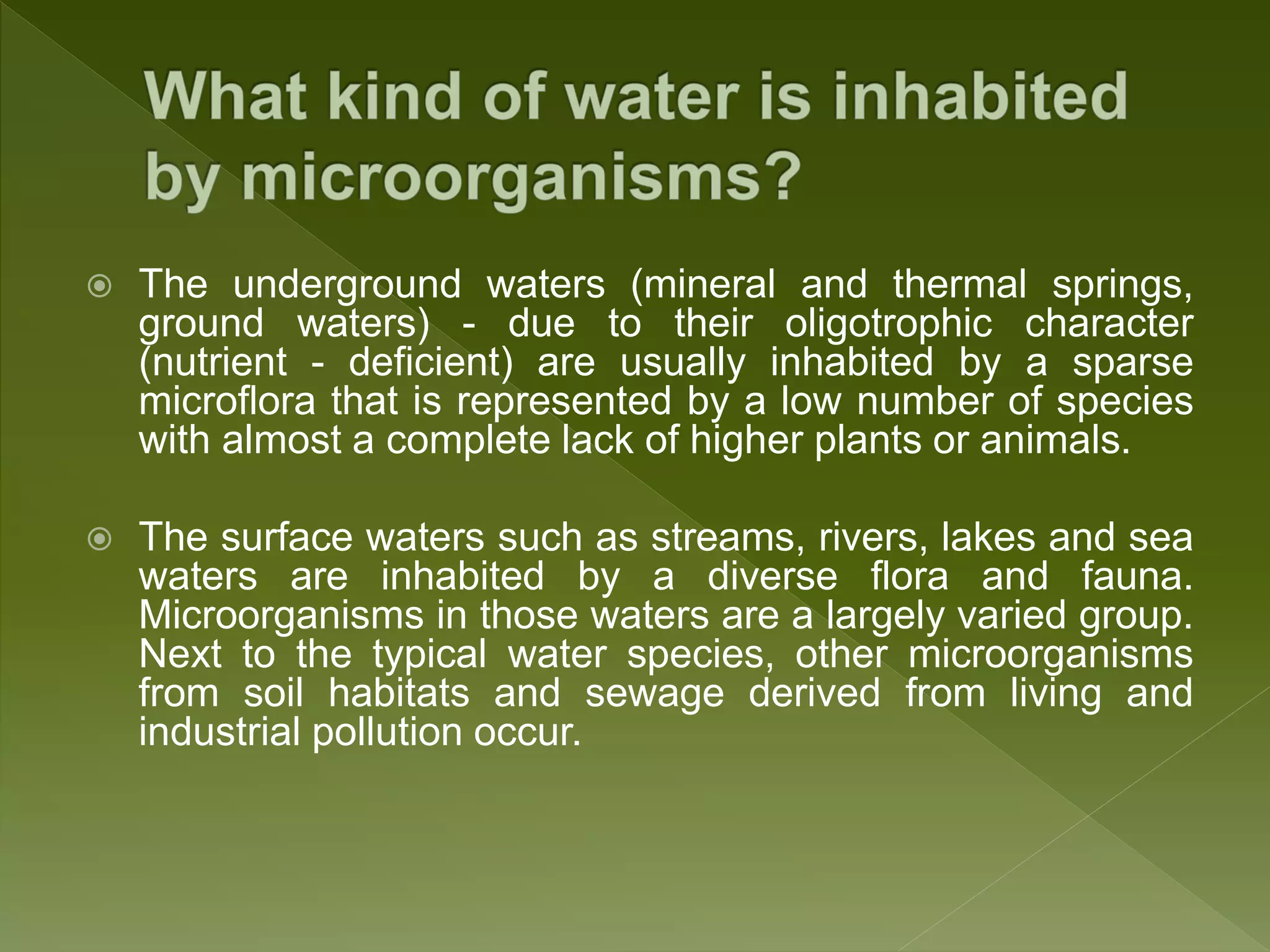 What kind of water is inhabited by microorganisms?

The underground waters (mineral and thermal springs, ground waters) - due to their oligotrophic character (nutrient - deficient) are usually inhabited by a sparse microflora that is represented by a low number of species with almost a complete lack of higher plants or animals.

The surface waters such as streams, rivers, lakes and sea waters are inhabited by a diverse flora and fauna. Microorganisms in those waters are a largely varied group. Next to the typical water species, other microorganisms from soil habitats and sewage derived from living and industrial pollution occur.